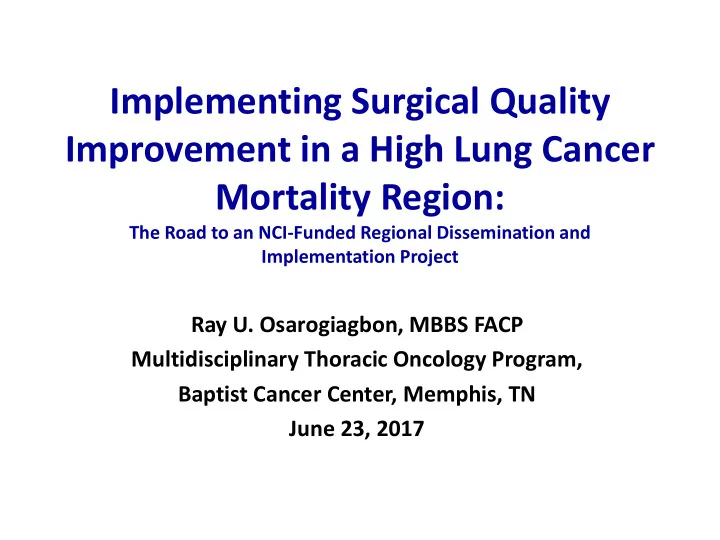 Implementing Surgical Quality Improvement in a High Lung Cancer Mortality Region:
The Road to an NCI-Funded Regional Dissemination and Implementation Project

Ray U. Osarogiagbon, MBBS FACP
Multidisciplinary Thoracic Oncology Program,
Baptist Cancer Center, Memphis, TN
June 23, 2017